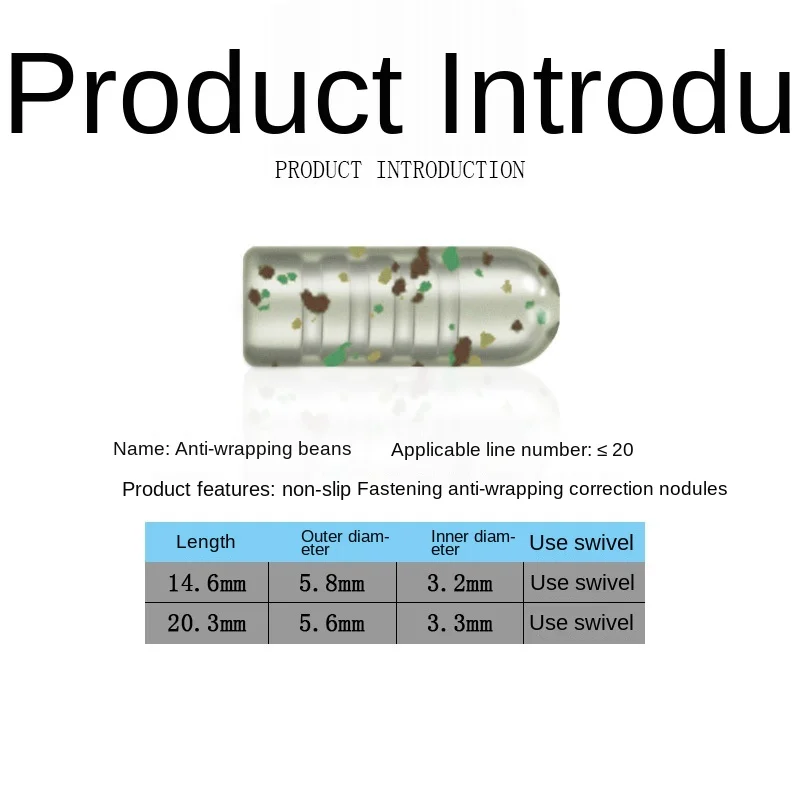 Product Introdu

PRODUCT INTRODUCTION

Name: Anti-wrapping beans Applicable line number: ≤ 20

Product features: non-slip Fastening anti-wrapping correction nodules

| Length | Outer diameter | Inner diameter | Use swivel |
|---|---|---|---|
| 14.6mm | 5.8mm | 3.2mm | Use swivel |
| 20.3mm | 5.6mm | 3.3mm | Use swivel |